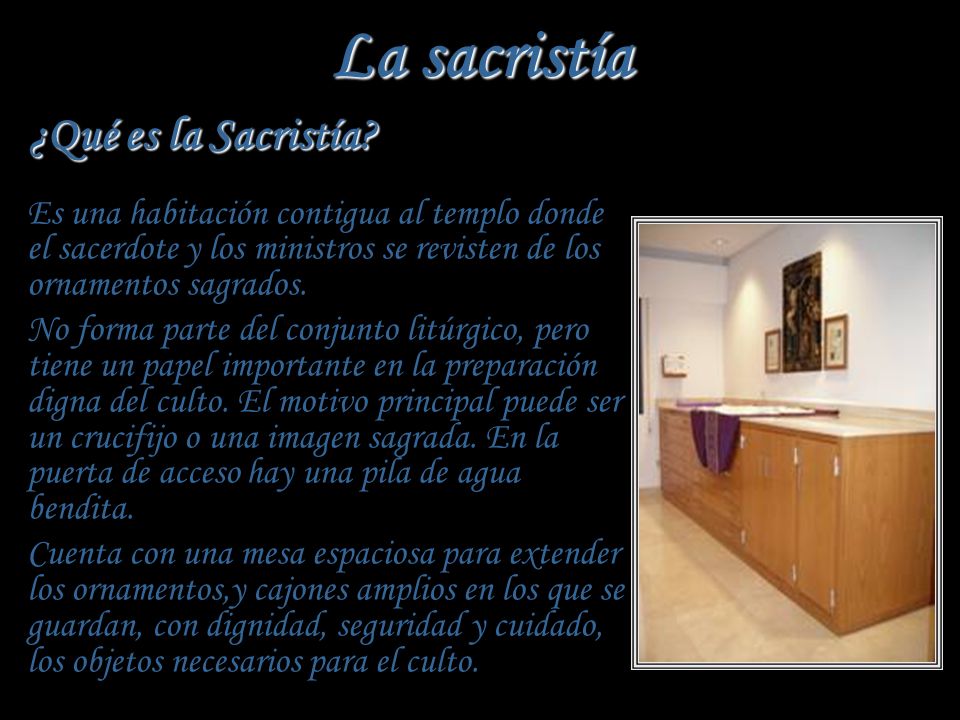 La sacristía

¿Qué es la Sacristía?

Es una habitación contigua al templo donde el sacerdote y los ministros se revisten de los ornamentos sagrados.

No forma parte del conjunto litúrgico, pero tiene un papel importante en la preparación digna del culto. El motivo principal puede ser un crucifijo o una imagen sagrada. En la puerta de acceso hay una pila de agua bendita.

Cuenta con una mesa espaciosa para extender los ornamentos,y cajones amplios en los que se guardan, con dignidad, seguridad y cuidado, los objetos necesarios para el culto.